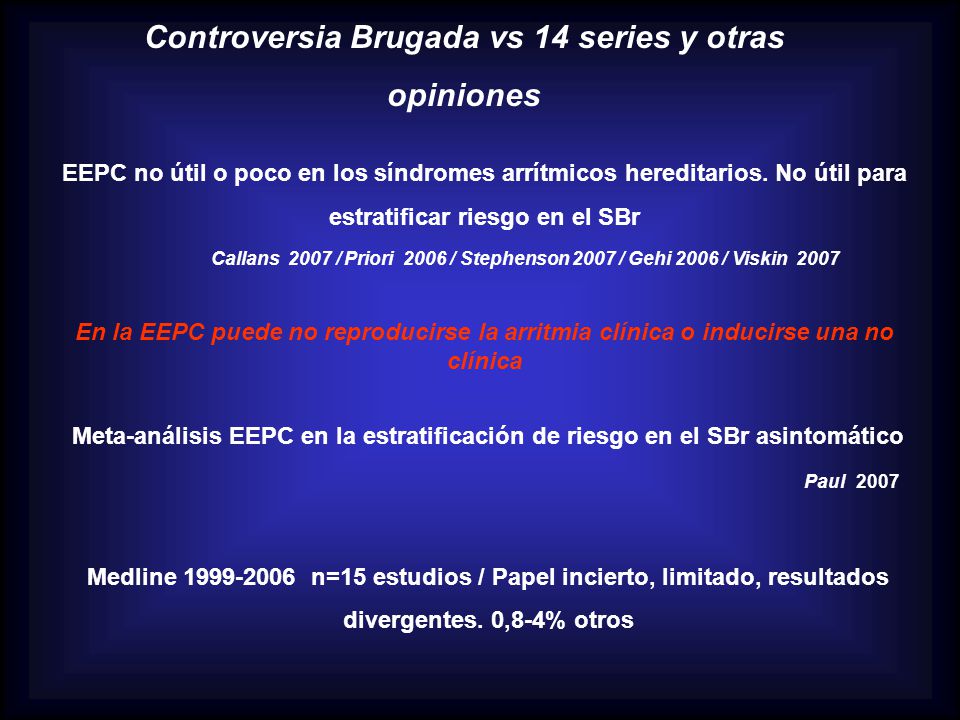 Controversia Brugada vs 14 series y otras opiniones

EEPC no útil o poco en los síndromes arrítmicos hereditarios. No útil para estratificar riesgo en el SBr

Callans 2007 / Priori 2006 / Stephenson 2007 / Gehi 2006 / Viskin 2007

En la EEPC puede no reproducirse la arritmia clínica o inducirse una no clínica

Meta-análisis EEPC en la estratificación de riesgo en el SBr asintomático

Paul 2007

Medline 1999-2006 n=15 estudios / Papel incierto, limitado, resultados divergentes. 0,8-4% otros